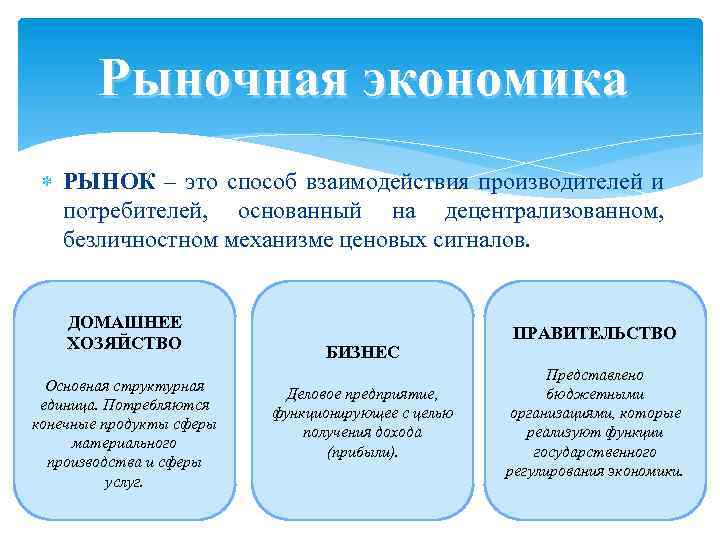 Рыночная экономика

РЫНОК – это способ взаимодействия производителей и потребителей, основанный на децентрализованном, безличностном механизме ценовых сигналов.

ДОМАШНЕЕ ХОЗЯЙСТВО

Основная структурная единица. Потребляются конечные продукты сферы материального производства и сферы услуг.

БИЗНЕС

Деловое предприятие, функционирующее с целью получения дохода (прибыли).

ПРАВИТЕЛЬСТВО

Представлено бюджетными организациями, которые реализуют функции государственного регулирования экономики.